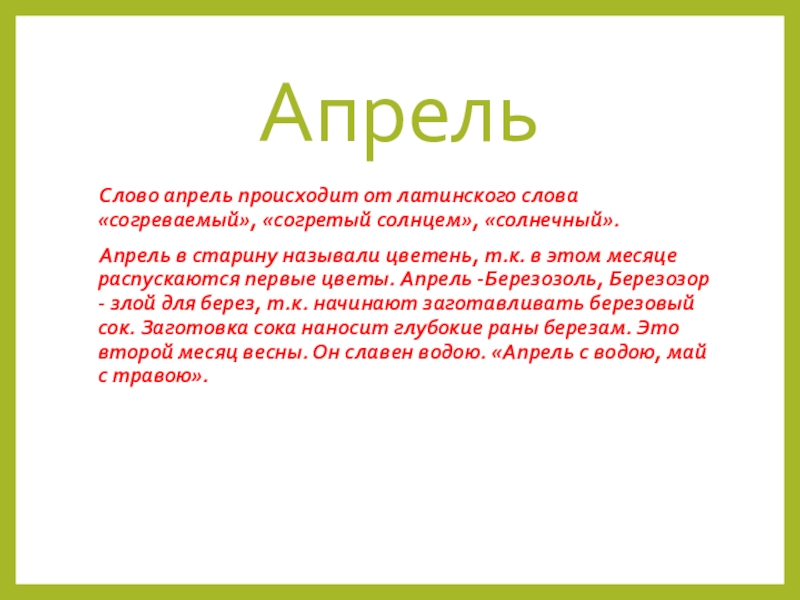 Апрель

Слово апрель происходит от латинского слова «согреваемый», «согретый солнцем», «солнечный».

Апрель в старину называли цветень, т.к. в этом месяце распускаются первые цветы. Апрель -Березозоль, Березозор - злой для берез, т.к. начинают заготавливать березовый сок. Заготовка сока наносит глубокие раны березам. Это второй месяц весны. Он славен водою. «Апрель с водою, май с травою».